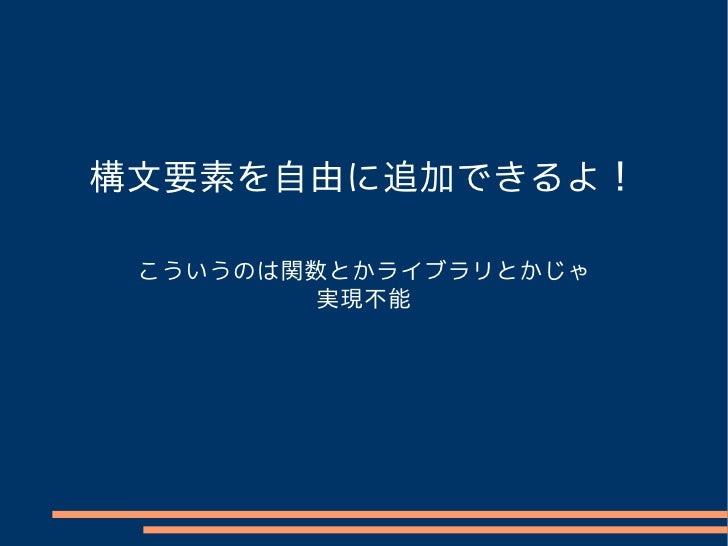 構文要素を自由に追加できるよ！

こういうのは関数とかライブラリとかじゃ実現不能